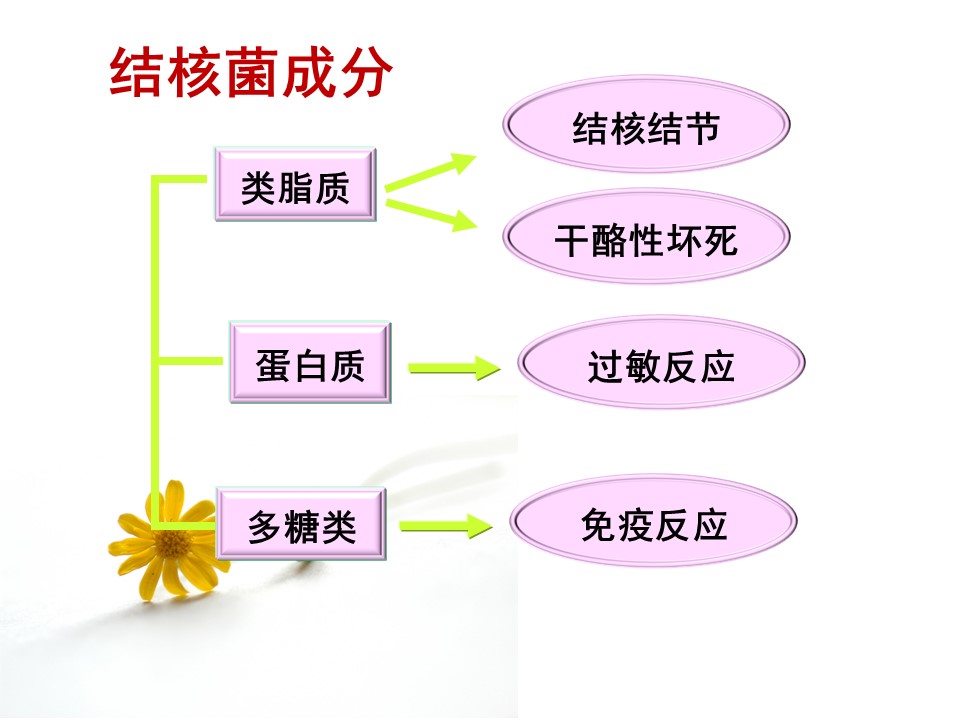 结核菌成分

类脂质

结核结节

干酪性坏死

蛋白质

过敏反应

多糖类

免疫反应